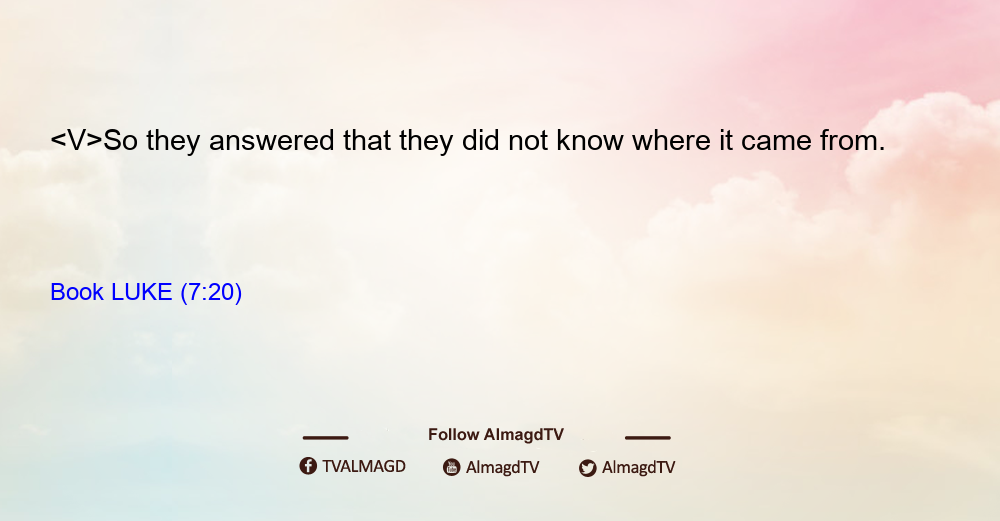 <V>So they answered that they did not know where it came from.

Book LUKE (7:20)

Follow AlmagdTV

TVALMAGD AlmagdTV AlmagdTV